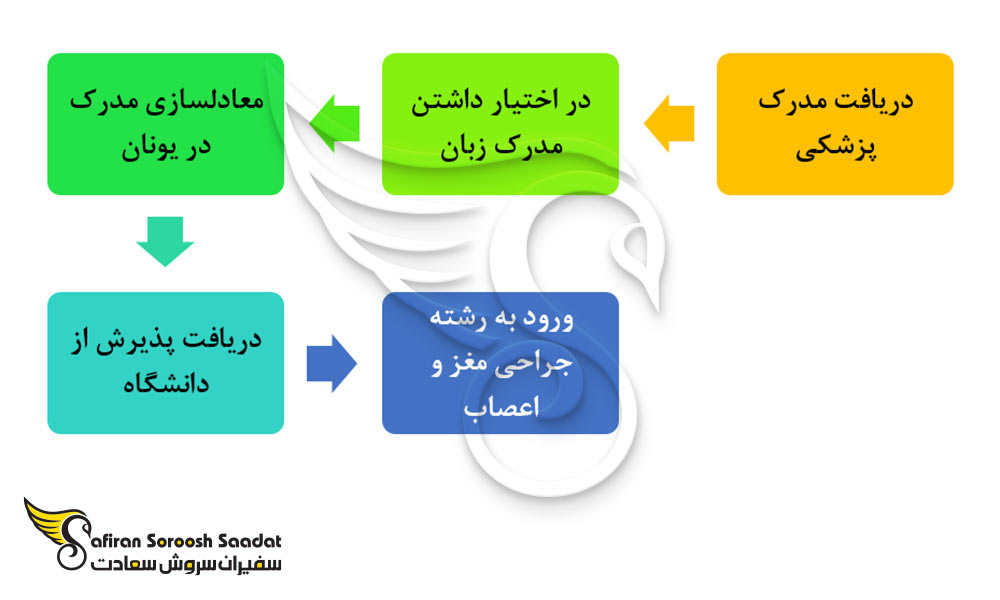 دریافت مدرک پزشکی

در اختیار داشتن مدرک زبان

معادلسازی مدرک در یونان

دریافت پذیرش از دانشگاه

ورود به رشته جراحی مغز و اعصاب

Safiran Soroosh Saadat
سفیران سروش سعادت